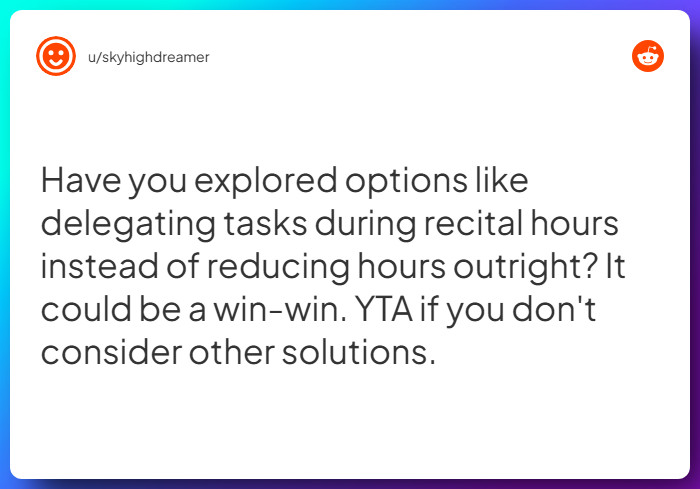 u/skyhighdreamer

Have you explored options like delegating tasks during recital hours instead of reducing hours outright? It could be a win-win. YTA if you don't consider other solutions.